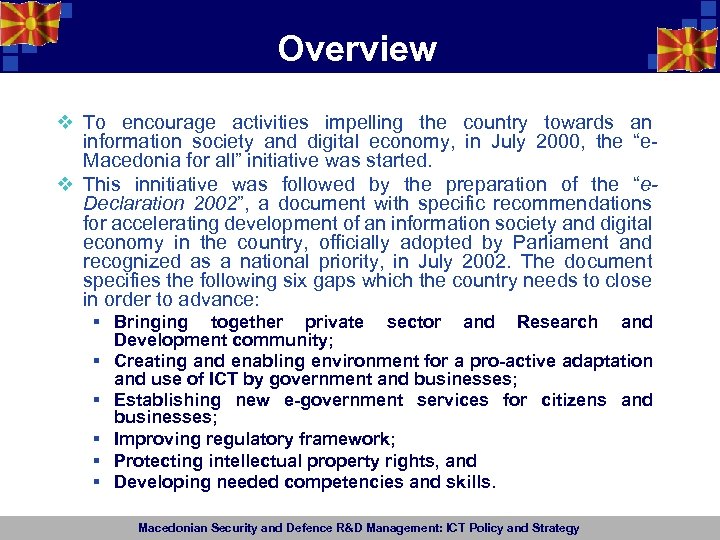 Overview

❖ To encourage activities impelling the country towards an information society and digital economy, in July 2000, the "e-Macedonia for all" initiative was started.

❖ This innitiative was followed by the preparation of the "e-Declaration 2002", a document with specific recommendations for accelerating development of an information society and digital economy in the country, officially adopted by Parliament and recognized as a national priority, in July 2002. The document specifies the following six gaps which the country needs to close in order to advance:

▪ Bringing together private sector and Research and Development community;
▪ Creating and enabling environment for a pro-active adaptation and use of ICT by government and businesses;
▪ Establishing new e-government services for citizens and businesses;
▪ Improving regulatory framework;
▪ Protecting intellectual property rights, and
▪ Developing needed competencies and skills.

Macedonian Security and Defence R&D Management: ICT Policy and Strategy